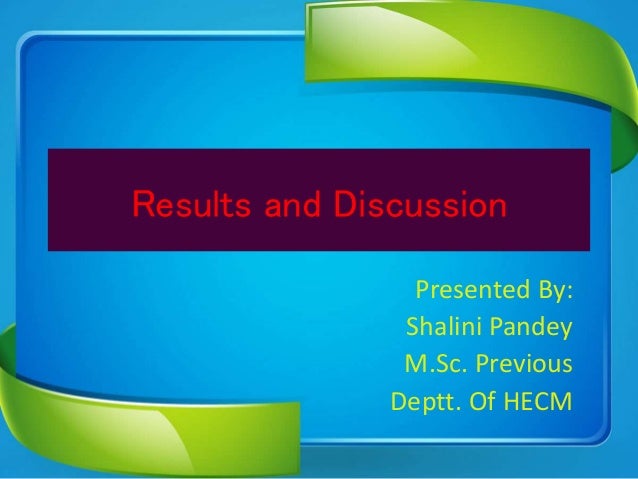 Results and Discussion

Presented By:
Shalini Pandey
M.Sc. Previous
Deptt. Of HECM